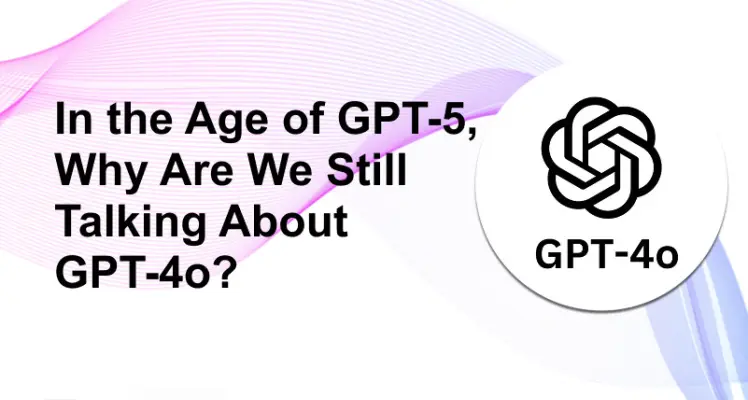 In the Age of GPT-5, Why Are We Still Talking About GPT-4o?

GPT-4o